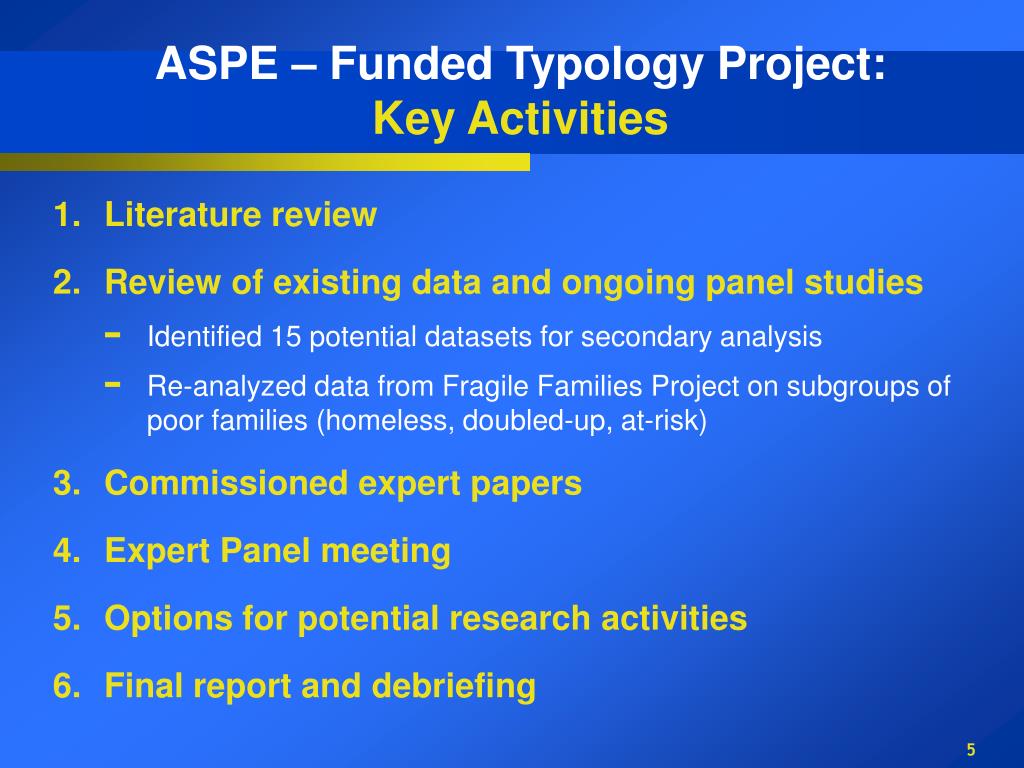 ASPE – Funded Typology Project:
Key Activities

1. Literature review
2. Review of existing data and ongoing panel studies
- Identified 15 potential datasets for secondary analysis
- Re-analyzed data from Fragile Families Project on subgroups of poor families (homeless, doubled-up, at-risk)
3. Commissioned expert papers
4. Expert Panel meeting
5. Options for potential research activities
6. Final report and debriefing

5